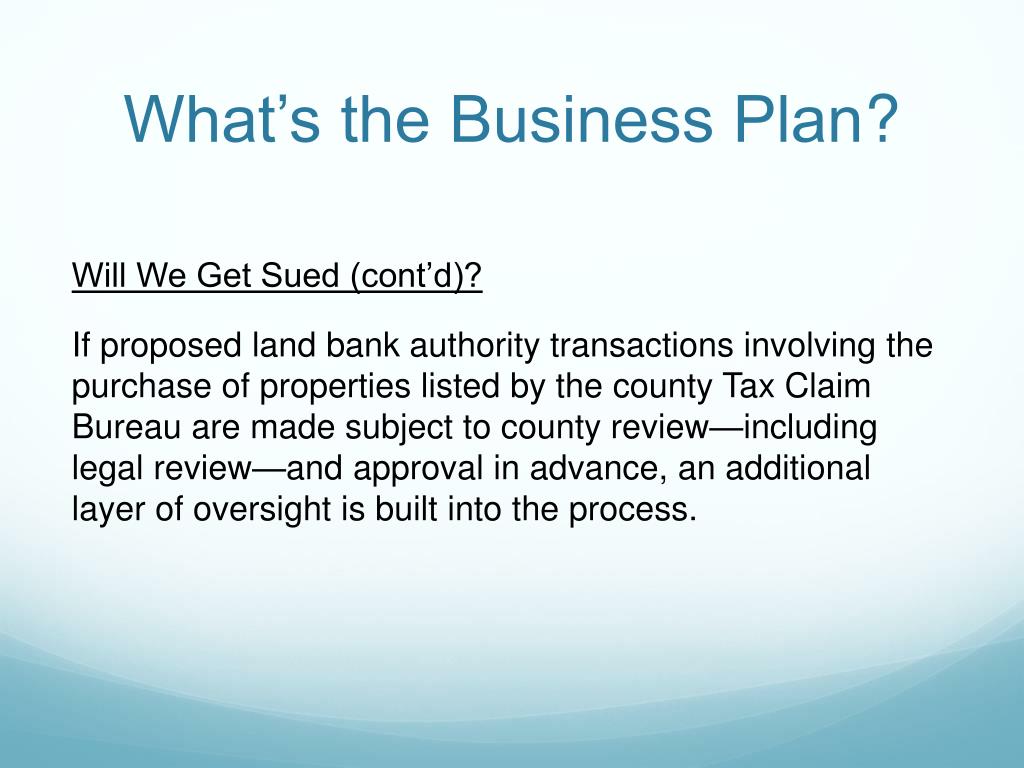 What’s the Business Plan?

Will We Get Sued (cont’d)?

If proposed land bank authority transactions involving the purchase of properties listed by the county Tax Claim Bureau are made subject to county review—including legal review—and approval in advance, an additional layer of oversight is built into the process.